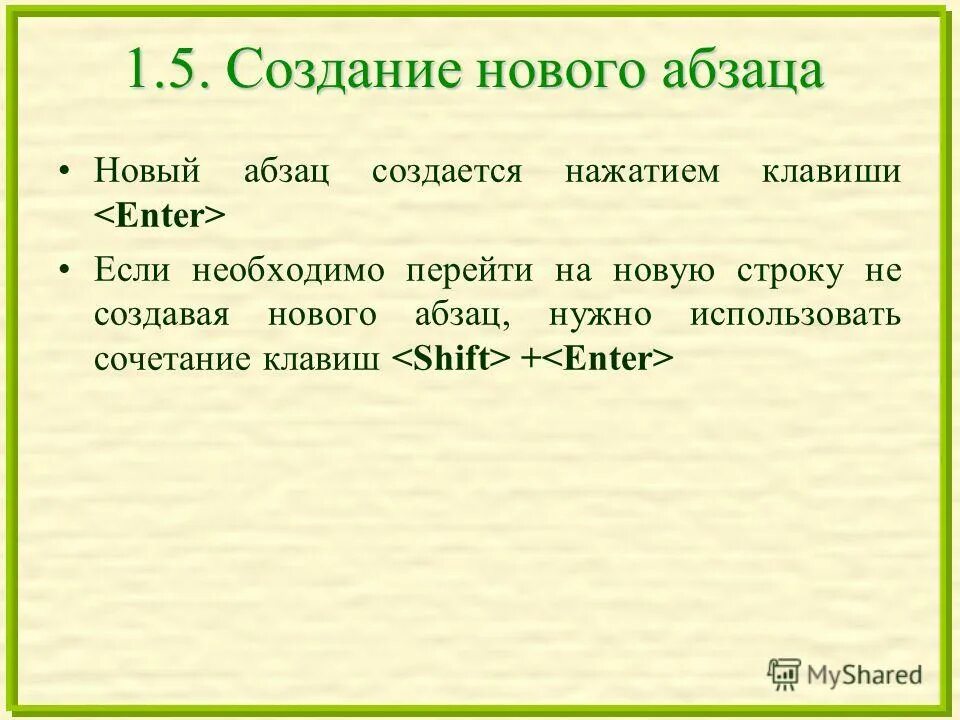 1.5. Создание нового абзаца

• Новый абзац создается нажатием клавиши <Enter>

• Если необходимо перейти на новую строку не создавая нового абзац, нужно использовать сочетание клавиш <Shift> +<Enter>

MyShared